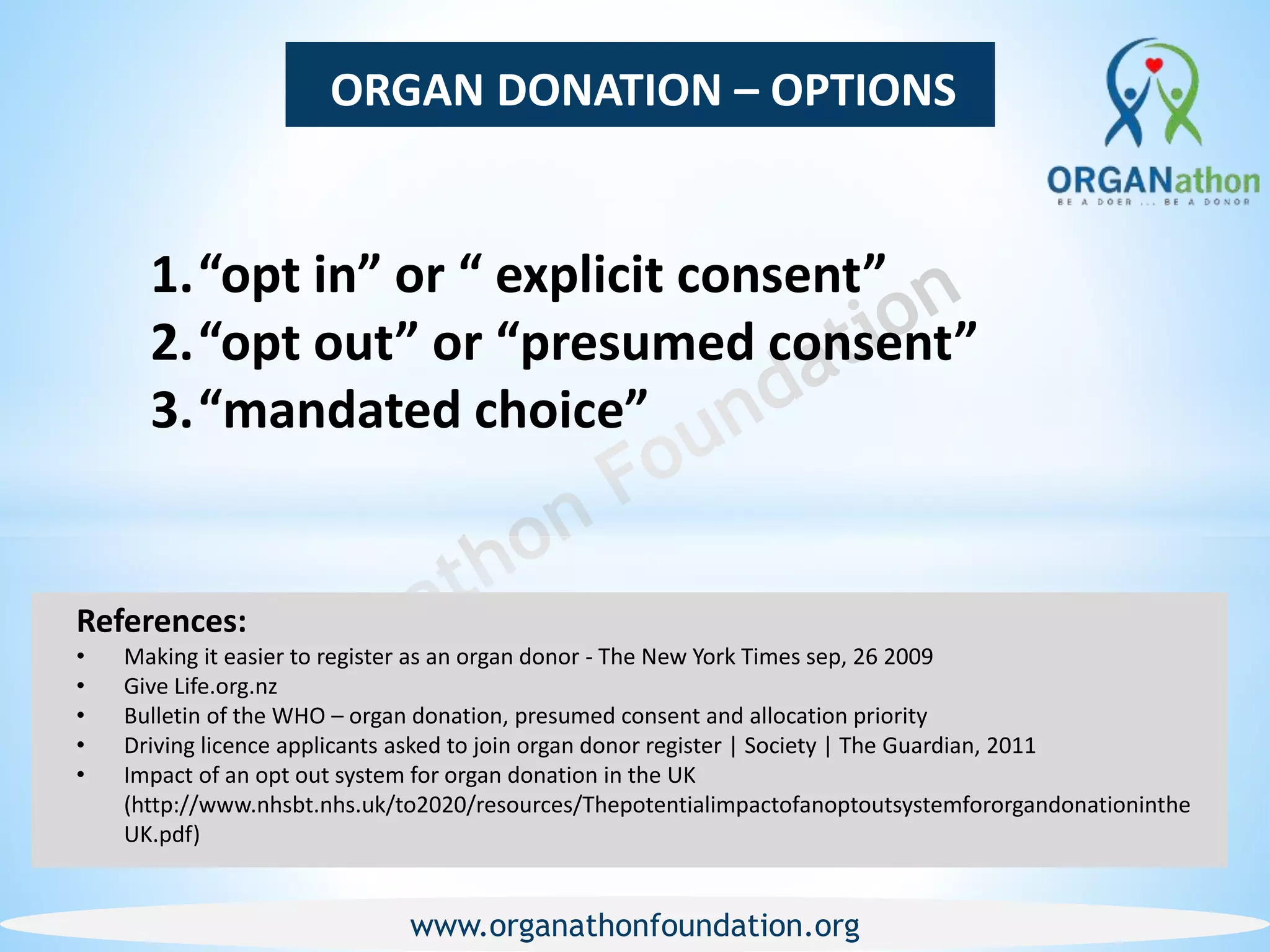 ORGAN DONATION – OPTIONS

ORGANathon
BE A DOER ... BE A DONOR

1. “opt in” or “ explicit consent”
2. “opt out” or “presumed consent”
3. “mandated choice”

athon Foundation

References:
• Making it easier to register as an organ donor - The New York Times sep, 26 2009
• Give Life.org.nz
• Bulletin of the WHO – organ donation, presumed consent and allocation priority
• Driving licence applicants asked to join organ donor register | Society | The Guardian, 2011
• Impact of an opt out system for organ donation in the UK (http://www.nhsbt.nhs.uk/to2020/resources/ThepotentialimpactofanoptoutsystemfororgandonationintheUK.pdf)

www.organathonfoundation.org